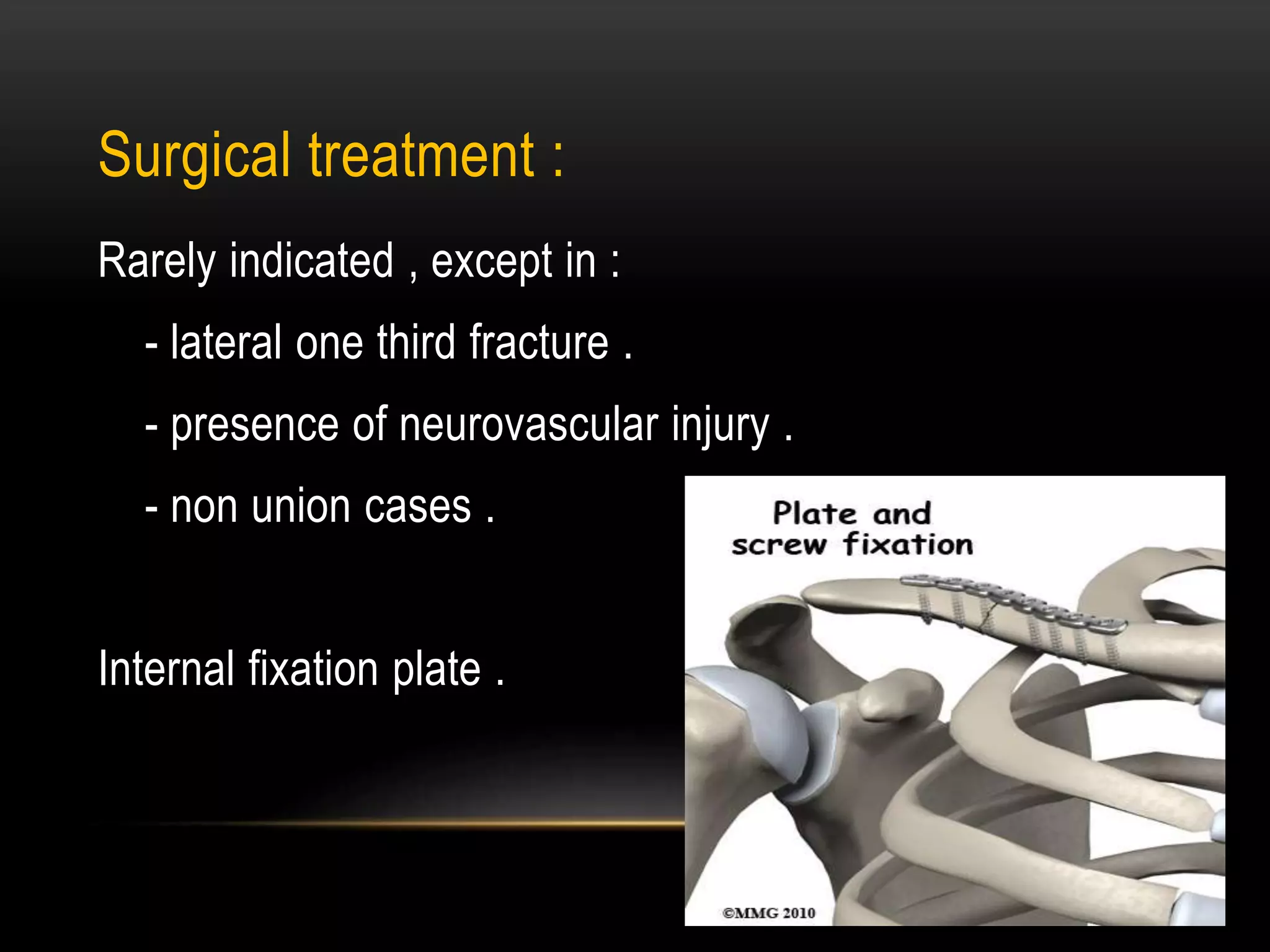 Surgical treatment :

Rarely indicated , except in :

- lateral one third fracture .

- presence of neurovascular injury .

- non union cases .

Internal fixation plate .

Plate and screw fixation

©MMG 2010